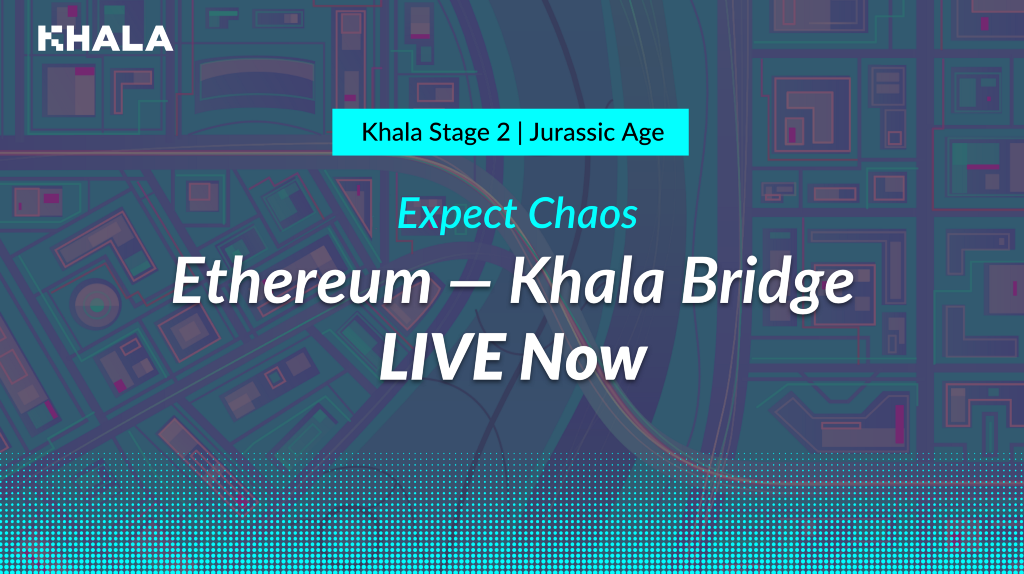 KHALA

Khala Stage 2 | Jurassic Age

Expect Chaos

Ethereum — Khala Bridge LIVE Now